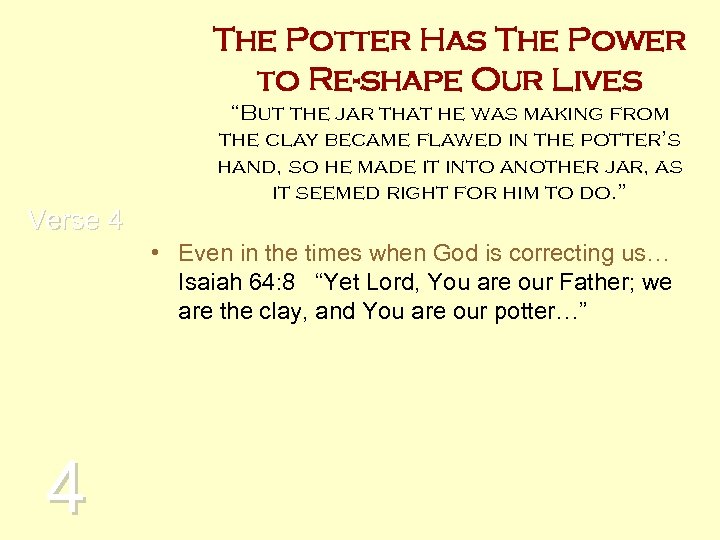 The Potter Has The Power to Re-shape Our Lives

"But the jar that he was making from the clay became flawed in the potter's hand, so he made it into another jar, as it seemed right for him to do."

Verse 4

• Even in the times when God is correcting us… Isaiah 64:8 "Yet Lord, You are our Father; we are the clay, and You are our potter…"

4